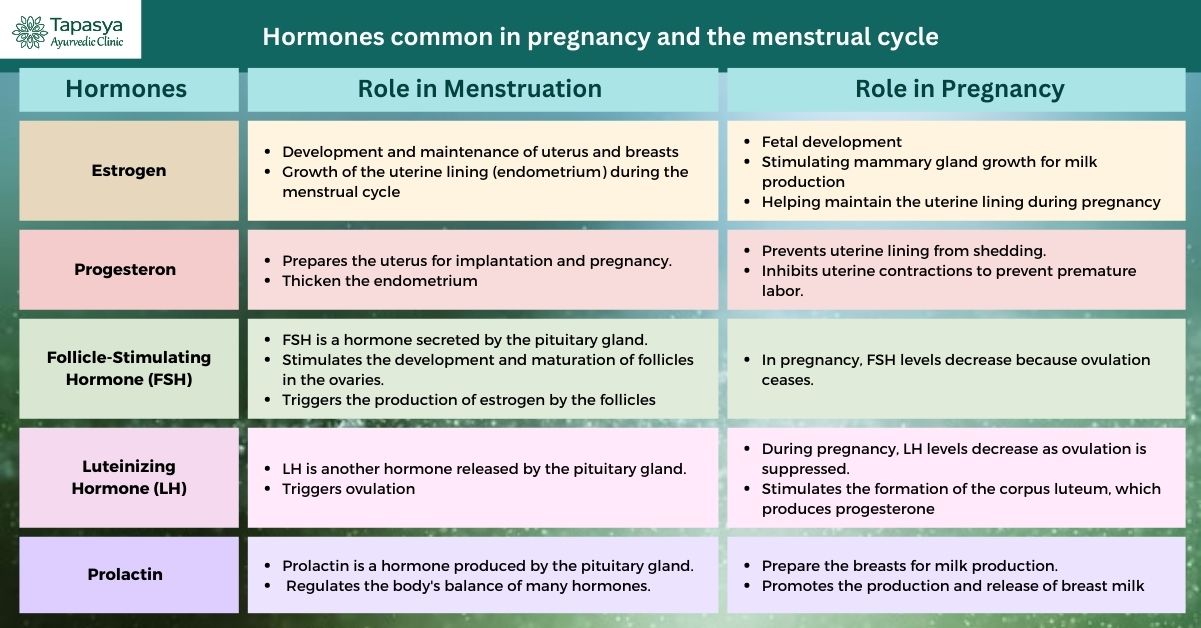 Tapasya
Ayurvedic Clinic

Hormones common in pregnancy and the menstrual cycle

| Hormones | Role in Menstruation | Role in Pregnancy |
|---|---|---|
| Estrogen | • Development and maintenance of uterus and breasts • Growth of the uterine lining (endometrium) during the menstrual cycle | • Fetal development • Stimulating mammary gland growth for milk production • Helping maintain the uterine lining during pregnancy |
| Progesteron | • Prepares the uterus for implantation and pregnancy. • Thicken the endometrium | • Prevents uterine lining from shedding. • Inhibits uterine contractions to prevent premature labor. |
| Follicle-Stimulating Hormone (FSH) | • FSH is a hormone secreted by the pituitary gland. • Stimulates the development and maturation of follicles in the ovaries. • Triggers the production of estrogen by the follicles | • In pregnancy, FSH levels decrease because ovulation ceases. |
| Luteinizing Hormone (LH) | • LH is another hormone released by the pituitary gland. • Triggers ovulation | • During pregnancy, LH levels decrease as ovulation is suppressed. • Stimulates the formation of the corpus luteum, which produces progesterone |
| Prolactin | • Prolactin is a hormone produced by the pituitary gland. • Regulates the body's balance of many hormones. | • Prepare the breasts for milk production. • Promotes the production and release of breast milk |